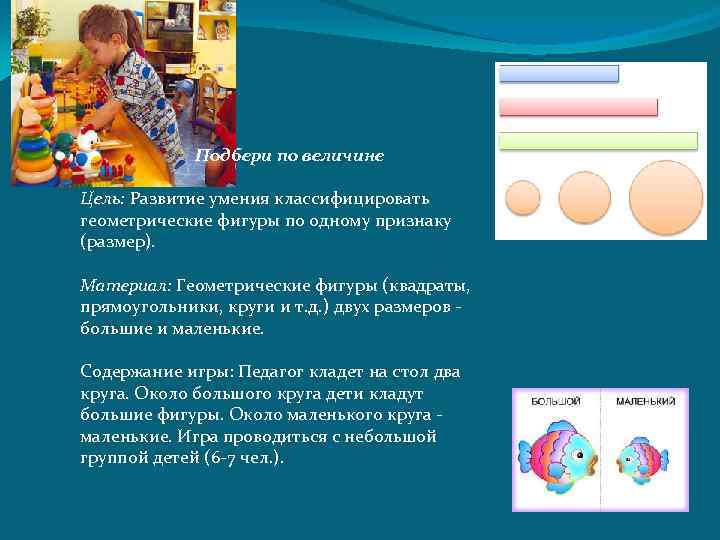 Подбери по величине

Цель: Развитие умения классифицировать геометрические фигуры по одному признаку (размер).

Материал: Геометрические фигуры (квадраты, прямоугольники, круги и т.д.) двух размеров - большие и маленькие.

Содержание игры: Педагог кладет на стол два круга. Около большого круга дети кладут большие фигуры. Около маленького круга - маленькие. Игра проводиться с небольшой группой детей (6-7 чел.).

БОЛЬШОЙ

МАЛЕНЬКИЙ